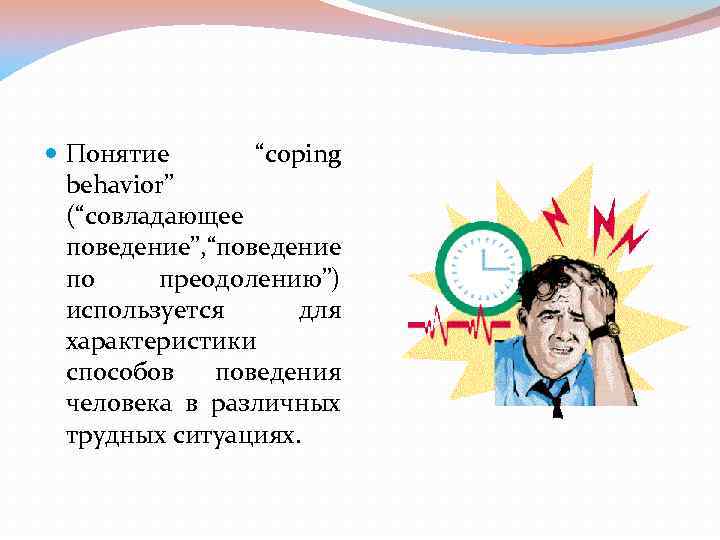 Понятие “coping behavior” (“совладающее поведение”,“поведение по преодолению”) используется для характеристики способов поведения человека в различных трудных ситуациях.